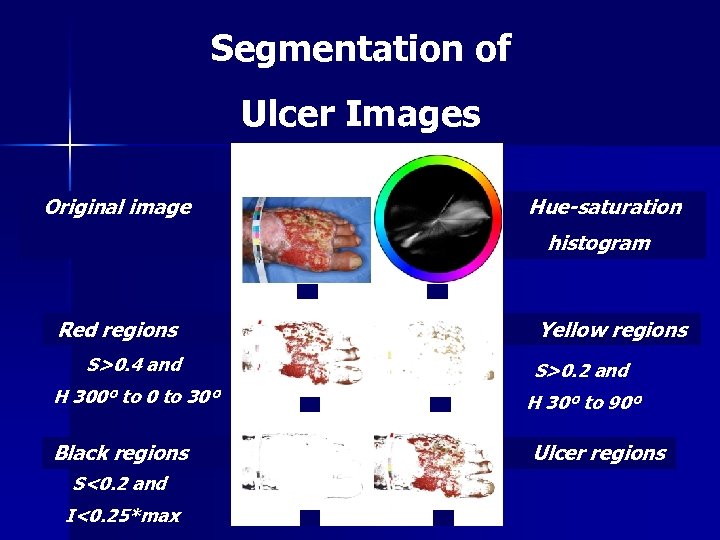 Segmentation of

Ulcer Images

Original image

Hue-saturation histogram

Red regions

S>0.4 and

H 300º to 0 to 30º

Yellow regions

S>0.2 and

H 30º to 90º

Black regions

S<0.2 and

I<0.25*max

Ulcer regions